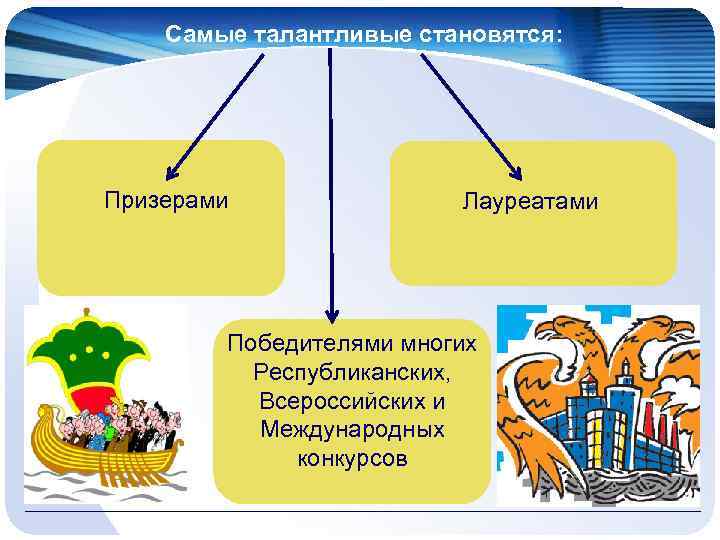 Самые талантливые становятся:

Призерами

Лауреатами

Победителями многих Республиканских, Всероссийских и Международных конкурсов